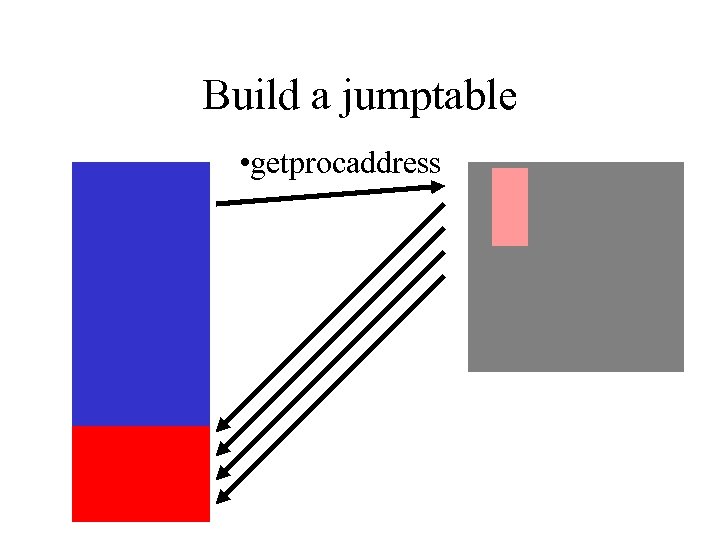 Build a jumptable

•getprocaddress